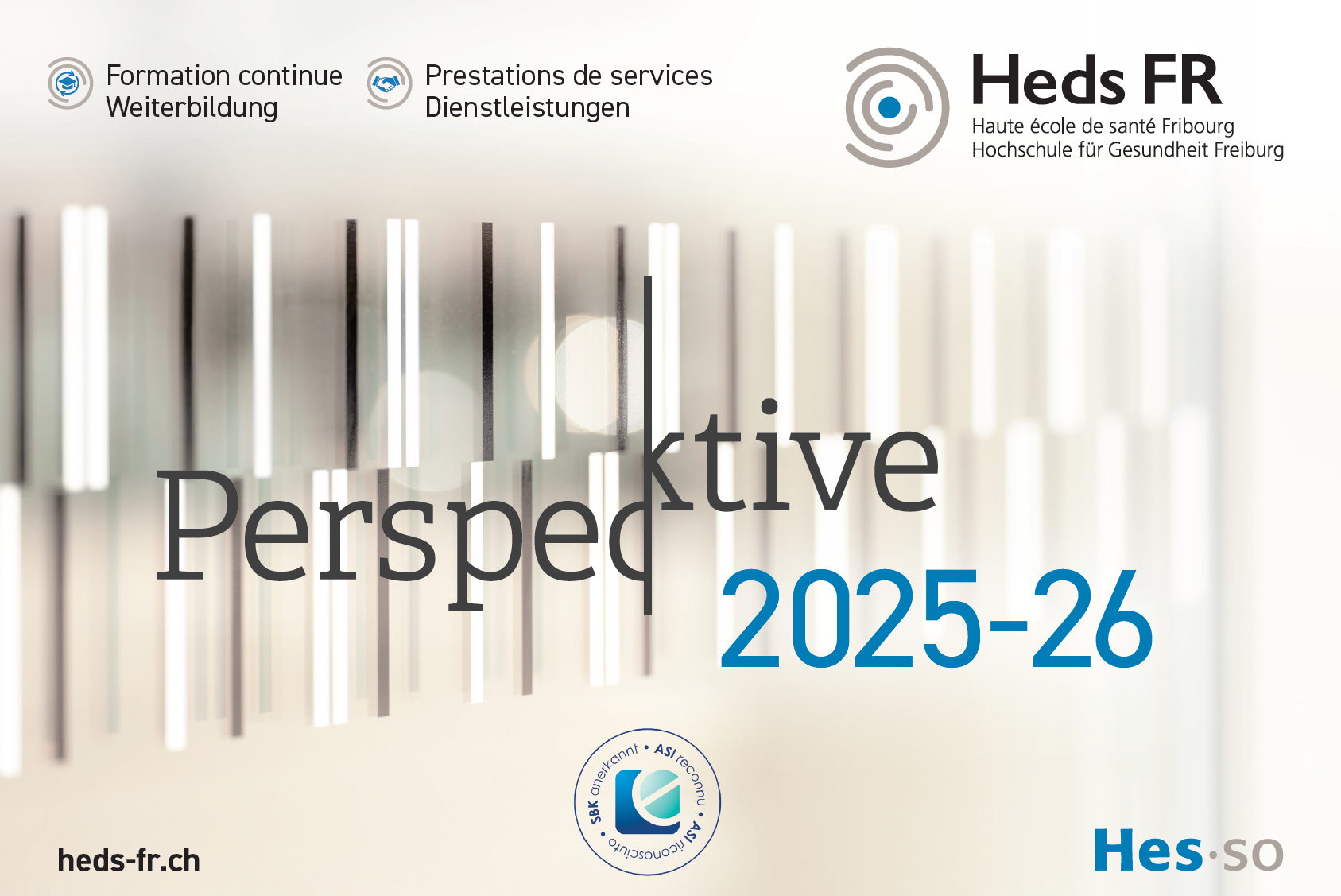 Formation continue
Weiterbildung

Prestations de services
Dienstleistungen

Heds FR
Haute école de santé Fribourg
Hochschule für Gesundheit Freiburg

Perspec|ktive
2025-26

SBK anerkannt • ASI reconnu • ASI riconosciuto •

heds-fr.ch

Hes·so